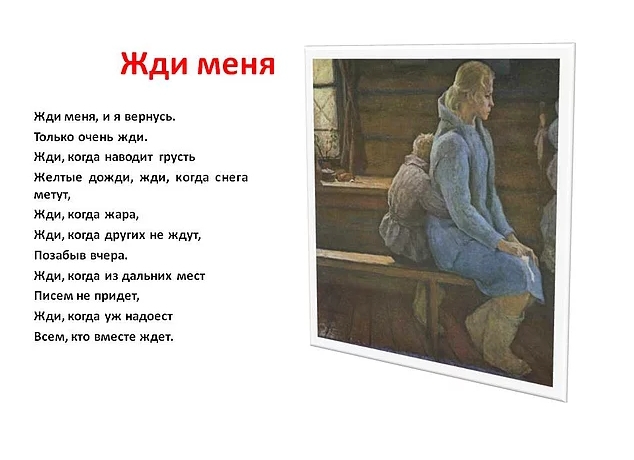 Жди меня

Жди меня, и я вернусь.
Только очень жди.
Жди, когда наводит грусть
Желтые дожди, жди, когда снега метут,
Жди, когда жара,
Жди, когда других не ждут,
Позабыв вчера.
Жди, когда из дальних мест
Писем не придет,
Жди, когда уж надоест
Всем, кто вместе ждет.